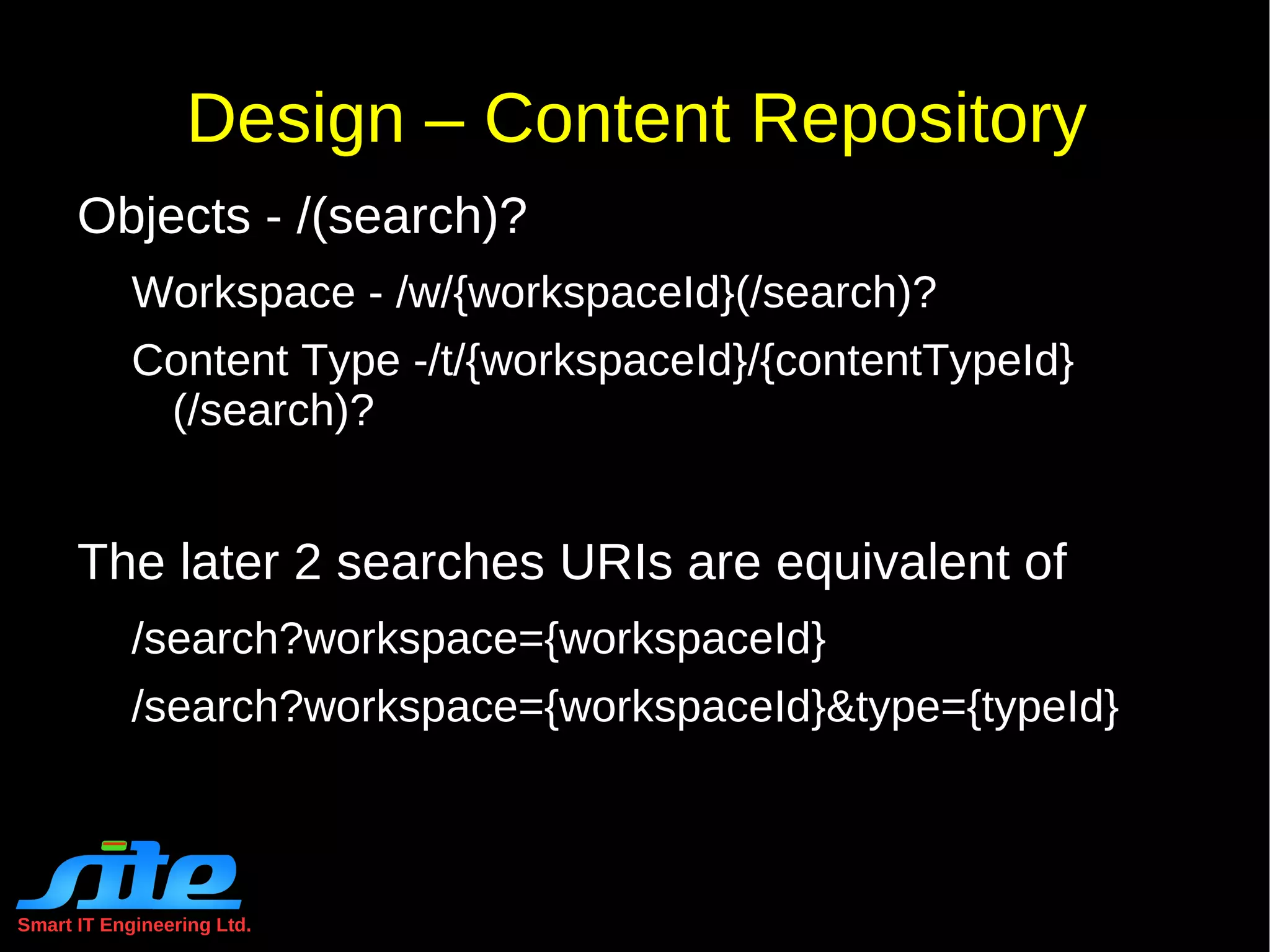 Design – Content Repository

Objects - /(search)?

Workspace - /w/{workspaceId}(/search)?

Content Type -/t/{workspaceId}/{contentTypeId}(/search)?

The later 2 searches URIs are equivalent of

/search?workspace={workspaceId}

/search?workspace={workspaceId}&type={typeId}

site
Smart IT Engineering Ltd.